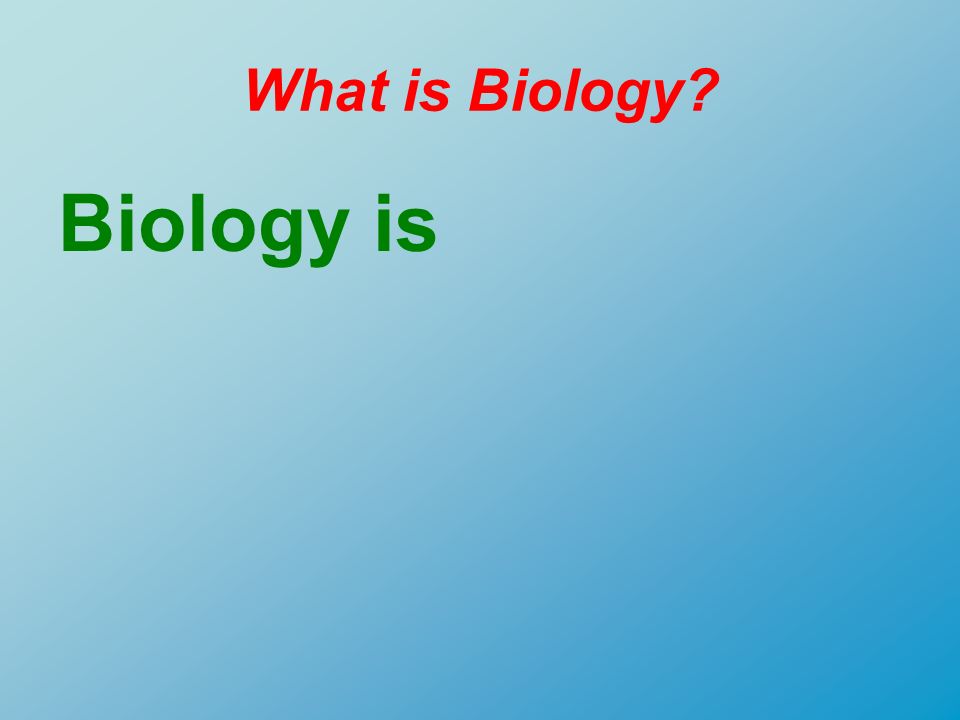 What is Biology?

Biology is